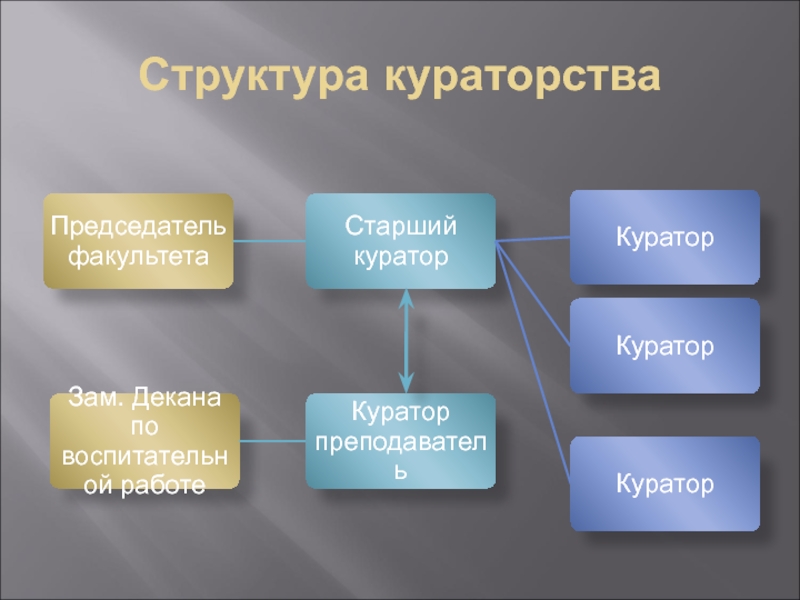 Структура кураторства

Председатель факультета

Старший куратор

Куратор

Куратор

Зам. Декана по воспитательной работе

Куратор преподаватель

Куратор